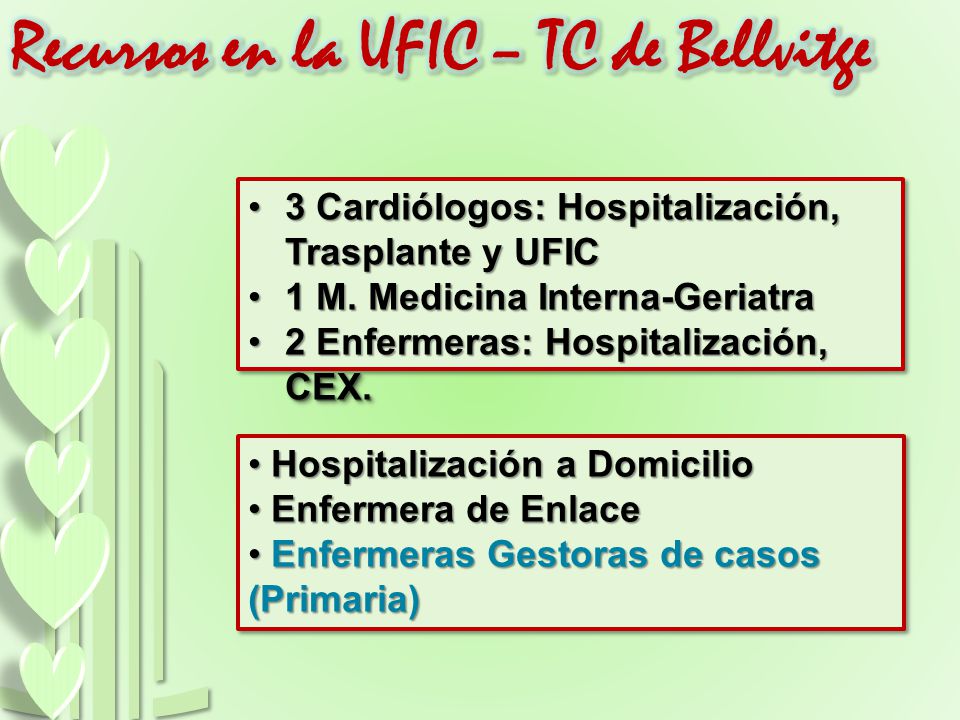 Recursos en la UFIC – TC de Bellvitge

• 3 Cardiólogos: Hospitalización, Trasplante y UFIC
• 1 M. Medicina Interna-Geriatra
• 2 Enfermeras: Hospitalización, CEX.

• Hospitalización a Domicilio
• Enfermera de Enlace
• Enfermeras Gestoras de casos (Primaria)